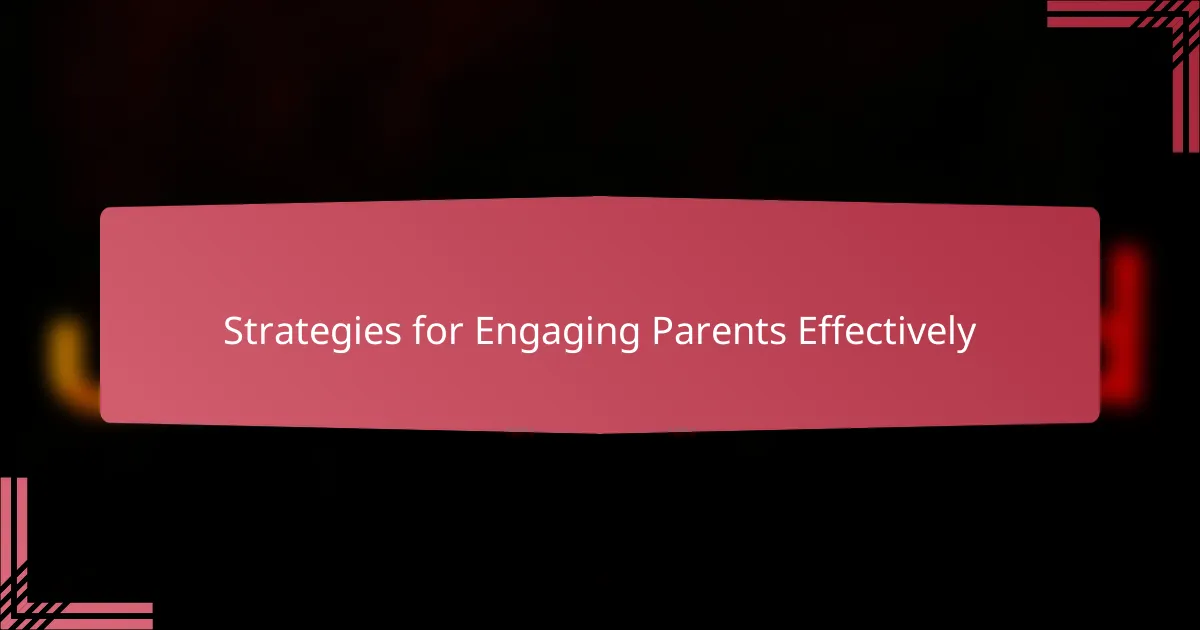 Strategies for Engaging Parents Effectively